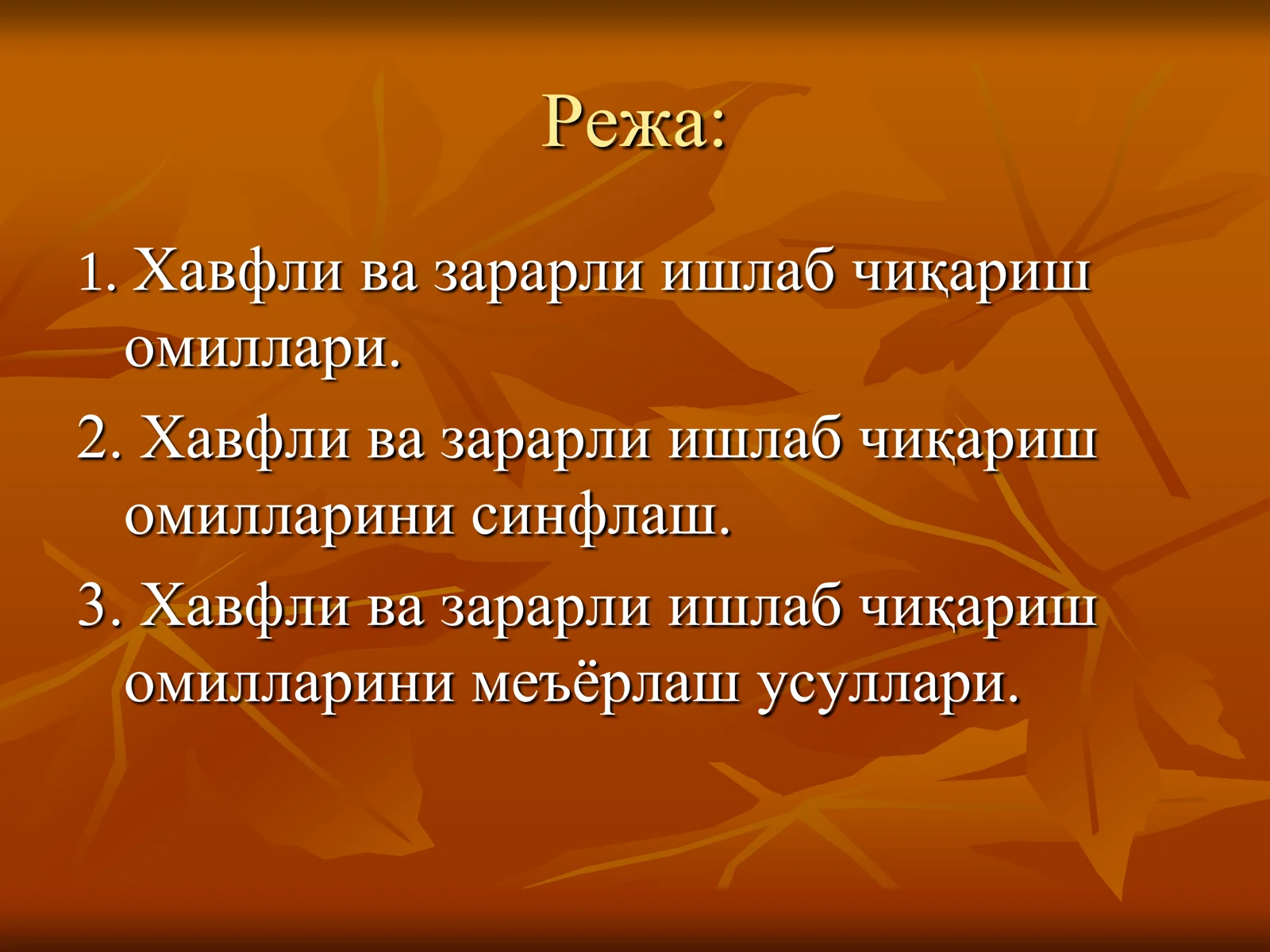 Режа:

1. Хавфли ва зарарли ишлаб чиқариш омиллари.

2. Хавфли ва зарарли ишлаб чиқариш омилларини синфлаш.

3. Хавфли ва зарарли ишлаб чиқариш омилларини меъёрлаш усуллари.